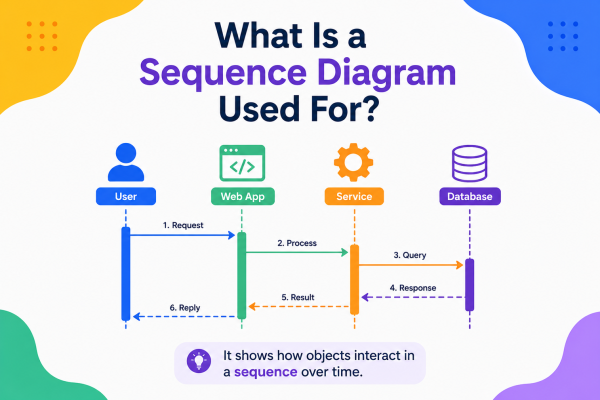 What Is a Sequence Diagram Used For?

</>

User

Web App

Service

Database

1. Request

2. Process

3. Query

4. Response

5. Result

6. Reply

It shows how objects interact in a sequence over time.